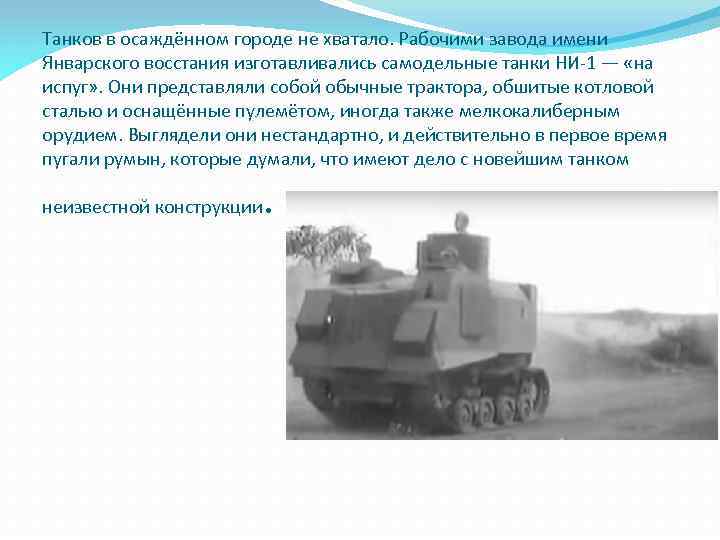 Танков в осаждённом городе не хватало. Рабочими завода имени Январского восстания изготавливались самодельные танки НИ-1 — «на испуг». Они представляли собой обычные трактора, обшитые котловой сталью и оснащённые пулемётом, иногда также мелкокалиберным орудием. Выглядели они нестандартно, и действительно в первое время пугали румын, которые думали, что имеют дело с новейшим танком

неизвестной конструкции.